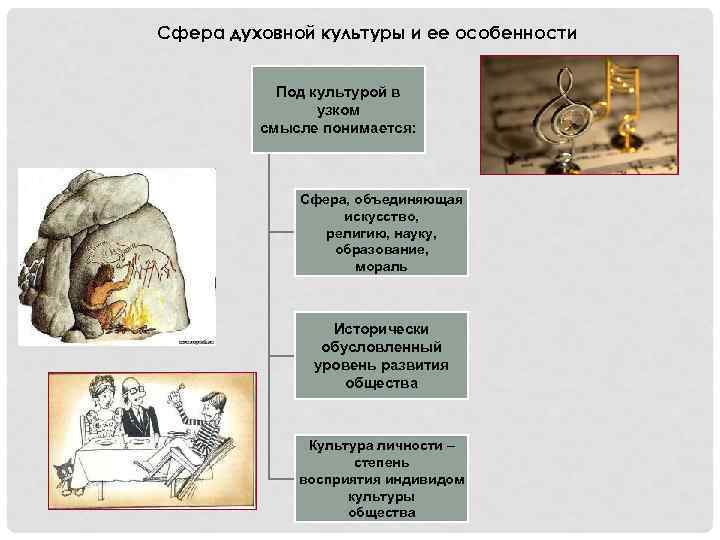 Сфера духовной культуры и ее особенности

Под культурой в узком смысле понимается:

Сфера, объединяющая искусство, религию, науку, образование, мораль

Исторически обусловленный уровень развития общества

Культура личности – степень восприятия индивидом культуры общества